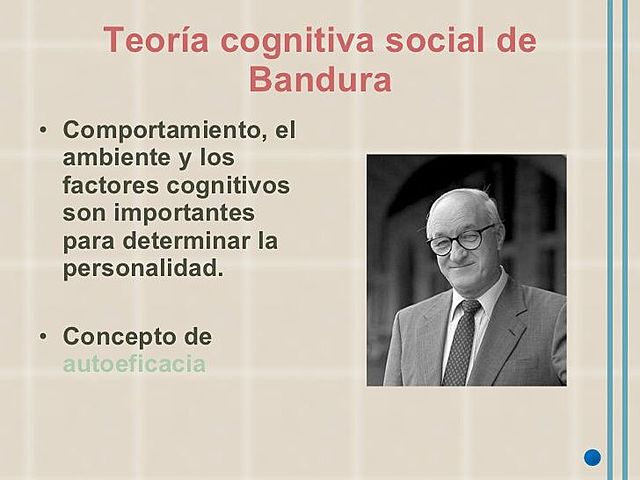 Teoría cognitiva social de Bandura

• Comportamiento, el ambiente y los factores cognitivos son importantes para determinar la personalidad.

• Concepto de autoeficacia